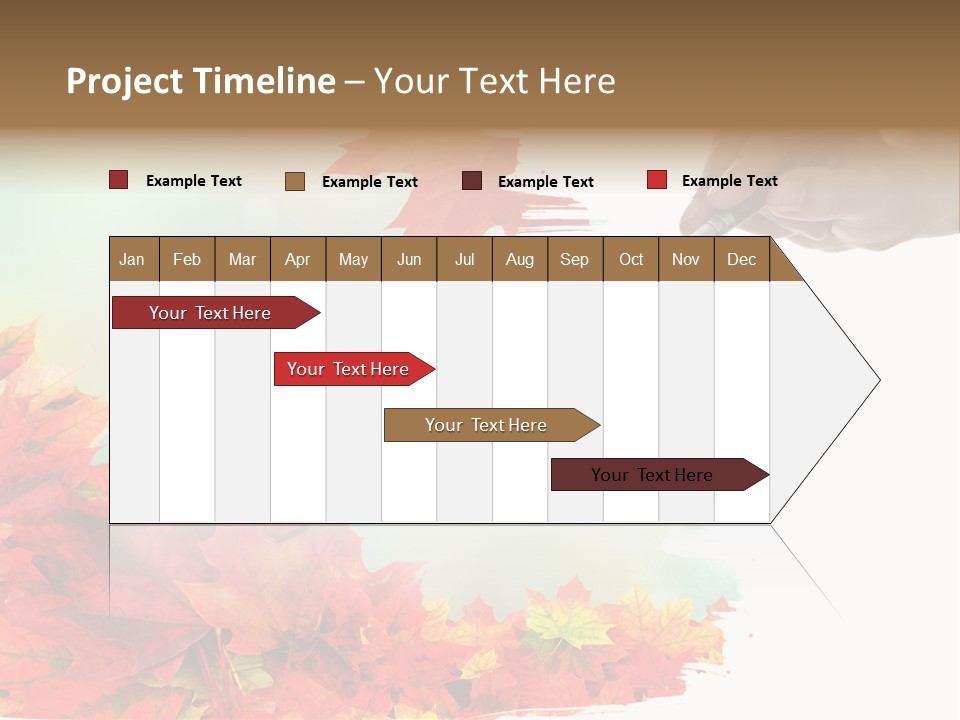 Project Timeline – Your Text Here

Example Text
Example Text
Example Text
Example Text

| Jan | Feb | Mar | Apr | May | Jun | Jul | Aug | Sep | Oct | Nov | Dec |
|---|---|---|---|---|---|---|---|---|---|---|---|

Your Text Here
Your Text Here
Your Text Here
Your Text Here